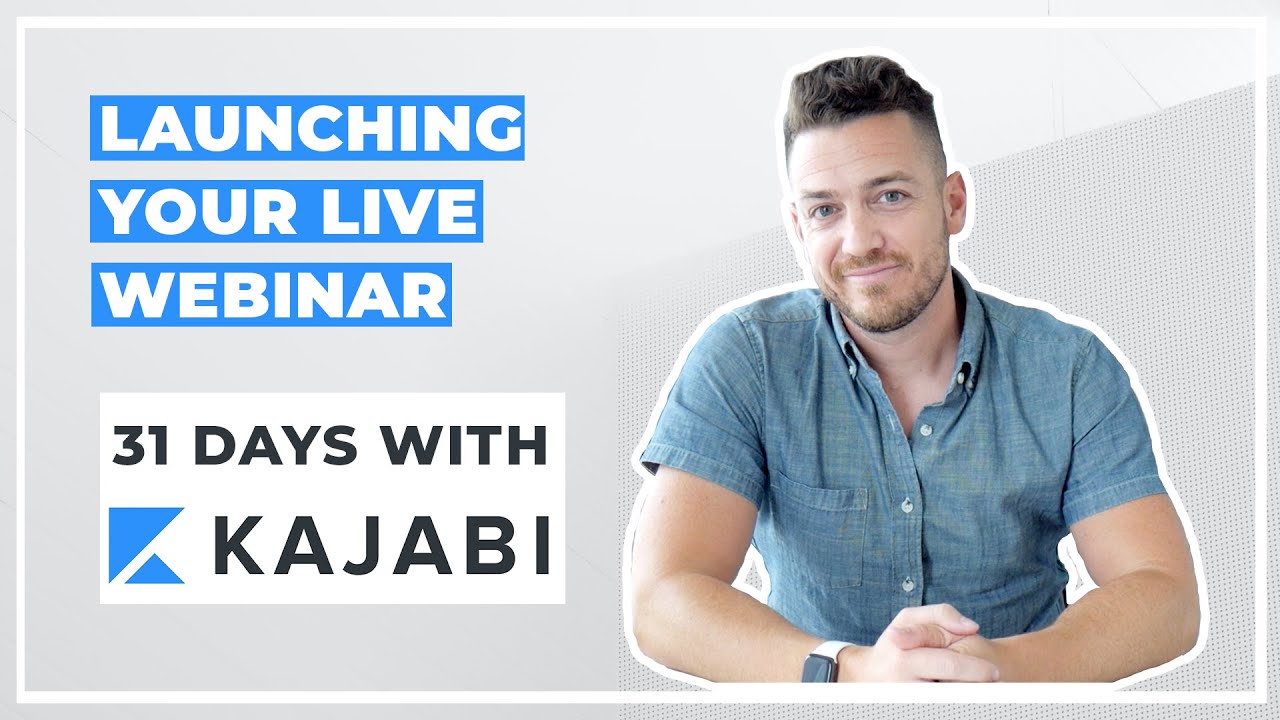 LAUNCHING YOUR LIVE WEBINAR

31 DAYS WITH

KAJABI